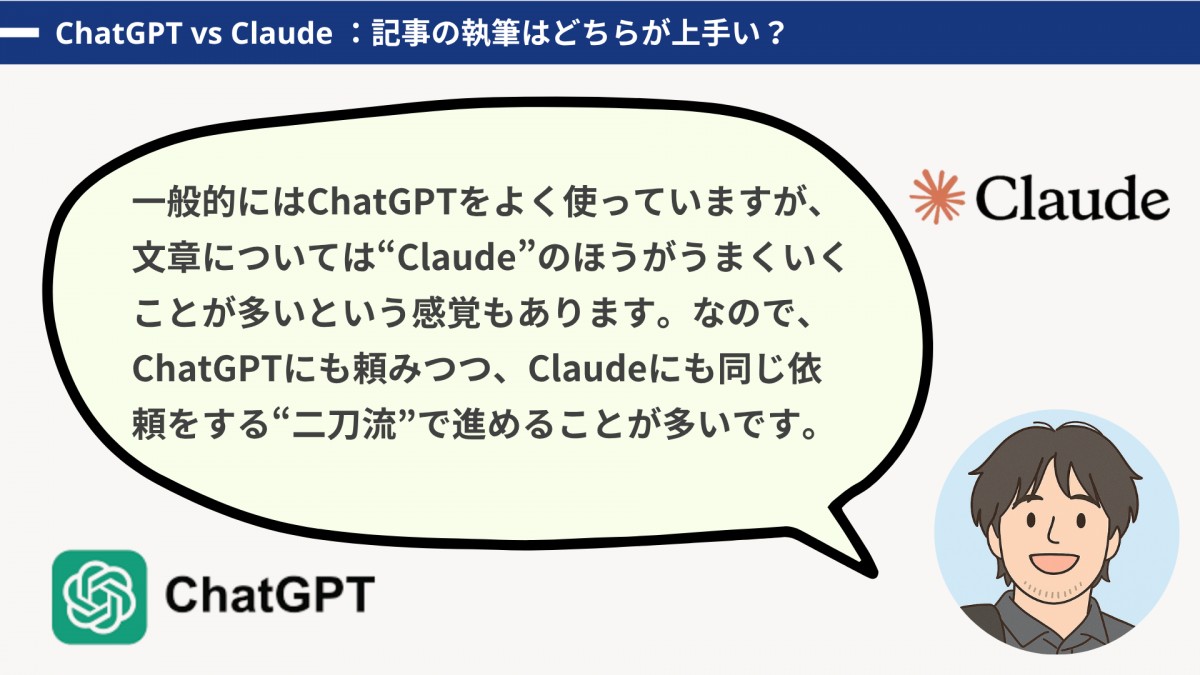 ChatGPT vs Claude ：記事の執筆はどちらが上手い？

一般的にはChatGPTをよく使っていますが、文章については“Claude”のほうがうまくいくことが多いという感覚もあります。なので、ChatGPTにも頼みつつ、Claudeにも同じ依頼をする“二刀流”で進めることが多いです。

Claude

ChatGPT